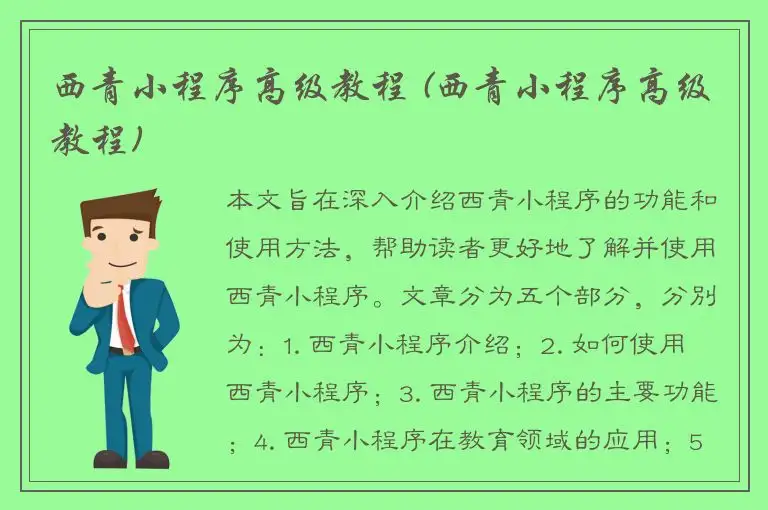 西青小程序高级教程（西青小程序高级教程）

本文旨在深入介绍西青小程序的功能和使用方法，帮助读者更好地了解并使用西青小程序。文章分为五个部分，分别为：1. 西青小程序介绍；2. 如何使用西青小程序；3. 西青小程序的主要功能；4. 西青小程序在教育领域的应用；5